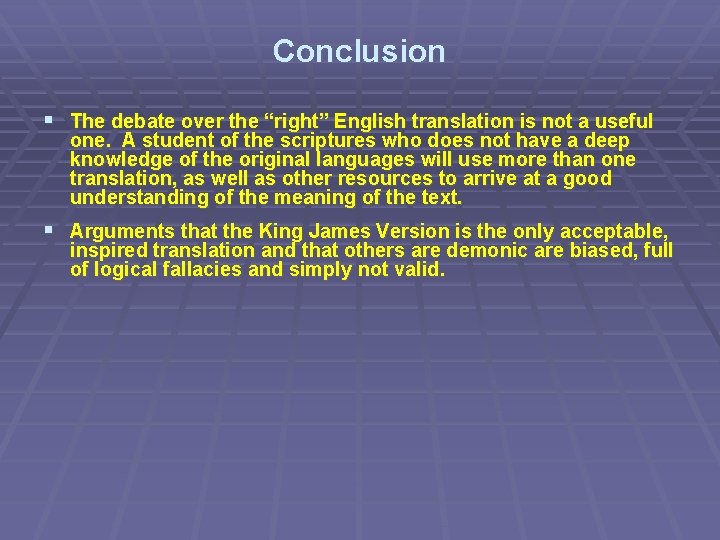 Conclusion

▪ The debate over the “right” English translation is not a useful one. A student of the scriptures who does not have a deep knowledge of the original languages will use more than one translation, as well as other resources to arrive at a good understanding of the meaning of the text.

▪ Arguments that the King James Version is the only acceptable, inspired translation and that others are demonic are biased, full of logical fallacies and simply not valid.